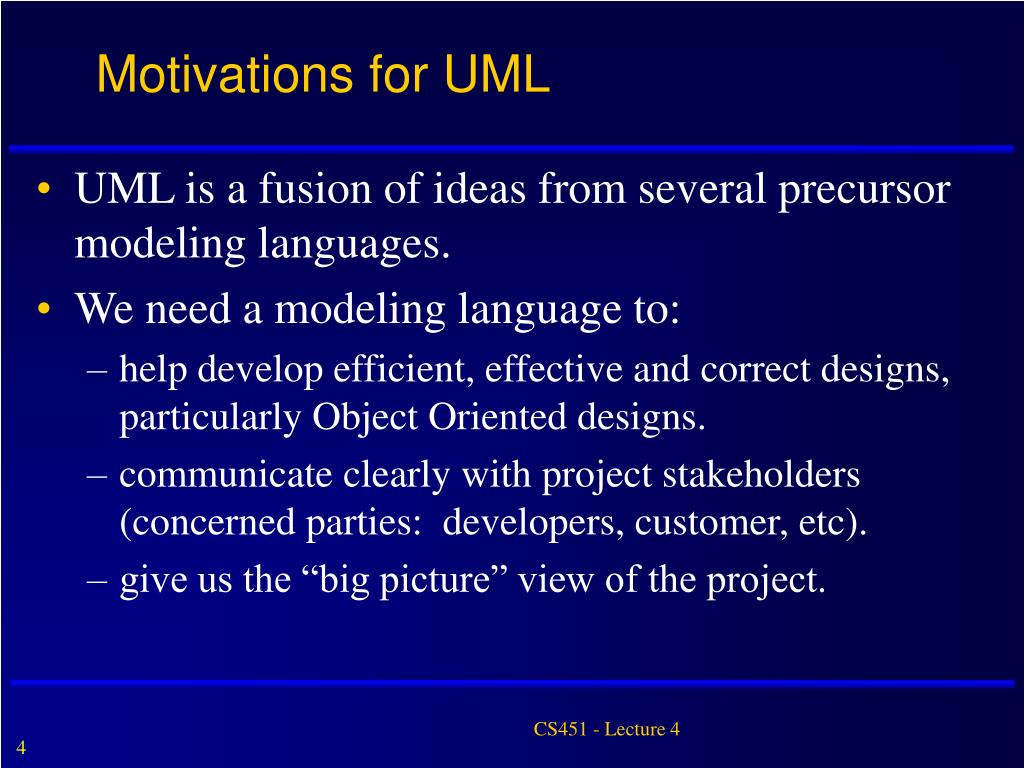 Motivations for UML

• UML is a fusion of ideas from several precursor modeling languages.
• We need a modeling language to:
– help develop efficient, effective and correct designs, particularly Object Oriented designs.
– communicate clearly with project stakeholders (concerned parties: developers, customer, etc).
– give us the “big picture” view of the project.

CS451 - Lecture 4

4